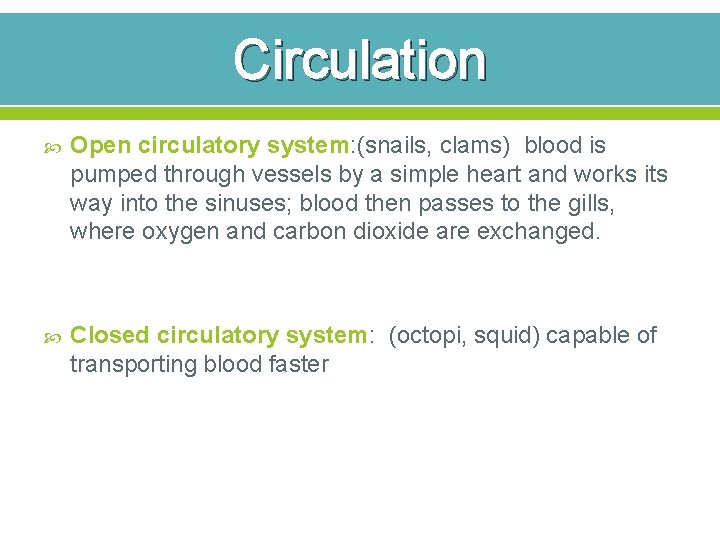 Circulation

Open circulatory system:(snails, clams) blood is pumped through vessels by a simple heart and works its way into the sinuses; blood then passes to the gills, where oxygen and carbon dioxide are exchanged.

Closed circulatory system: (octopi, squid) capable of transporting blood faster